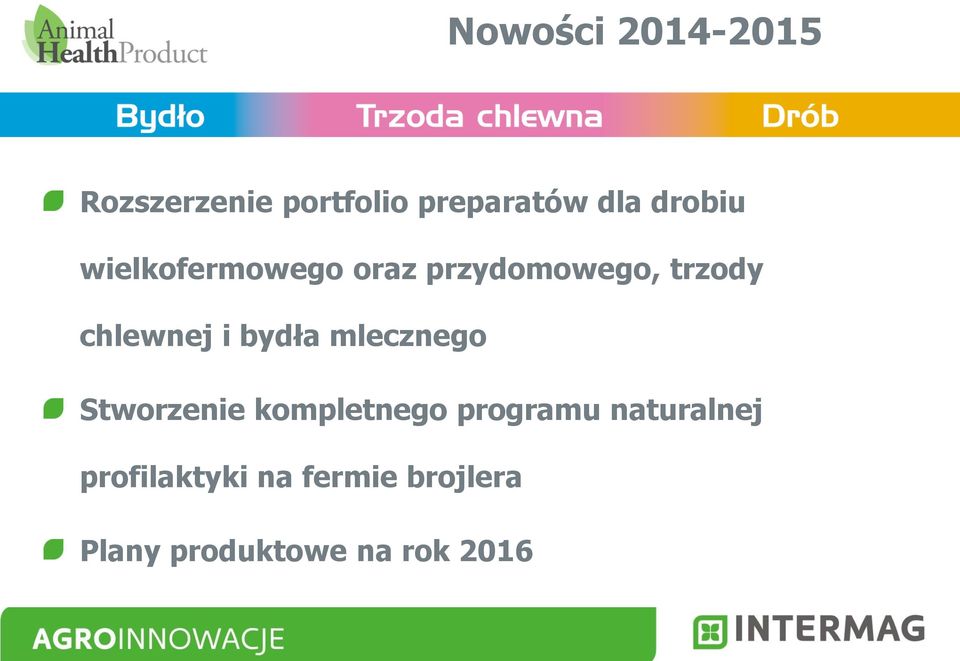 Animal Health Product

Nowości 2014-2015

Bydło Trzoda chlewna Drób

Rozszerzenie portfolio preparatów dla drobiu wielkofermowego oraz przydomowego, trzody chlewnej i bydła mlecznego

Stworzenie kompletnego programu naturalnej profilaktyki na fermie brojlera

Plany produktowe na rok 2016

AGROINNOWACJE

INTERMAG